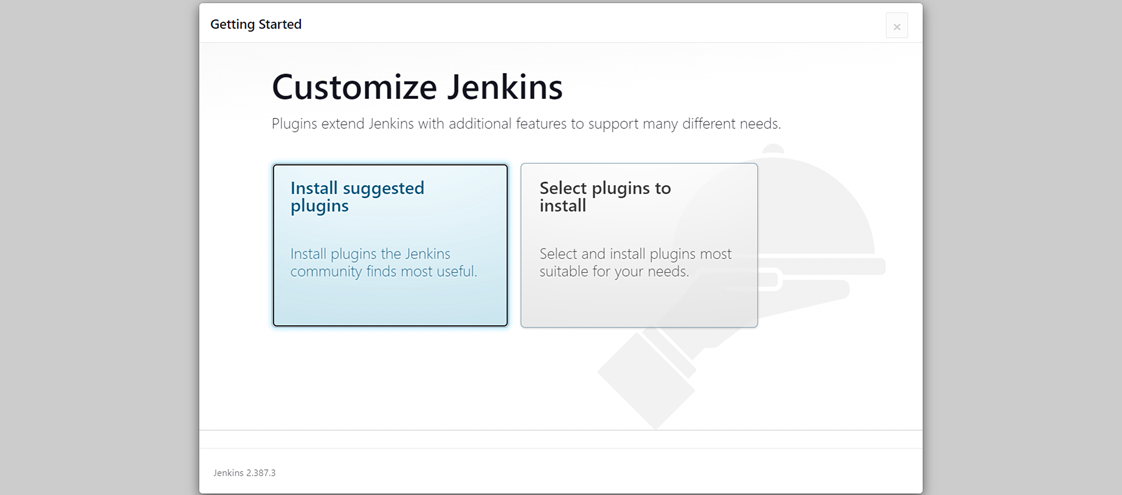 Getting Started

×

Customize Jenkins

Plugins extend Jenkins with additional features to support many different needs.

Install suggested plugins

Install plugins the Jenkins community finds most useful.

Select plugins to install

Select and install plugins most suitable for your needs.

Jenkins 2.387.3